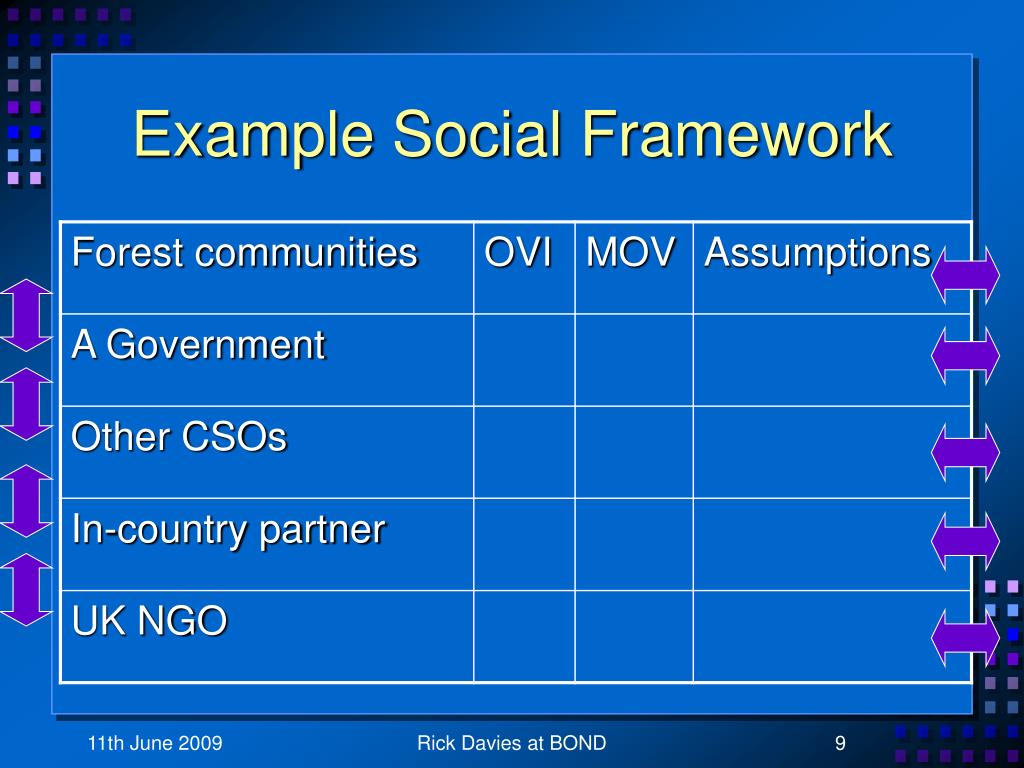 Example Social Framework

| Forest communities | OVI | MOV | Assumptions |
|---|---|---|---|
| A Government | | | |
| Other CSOs | | | |
| In-country partner | | | |
| UK NGO | | | |

11th June 2009

Rick Davies at BOND

9